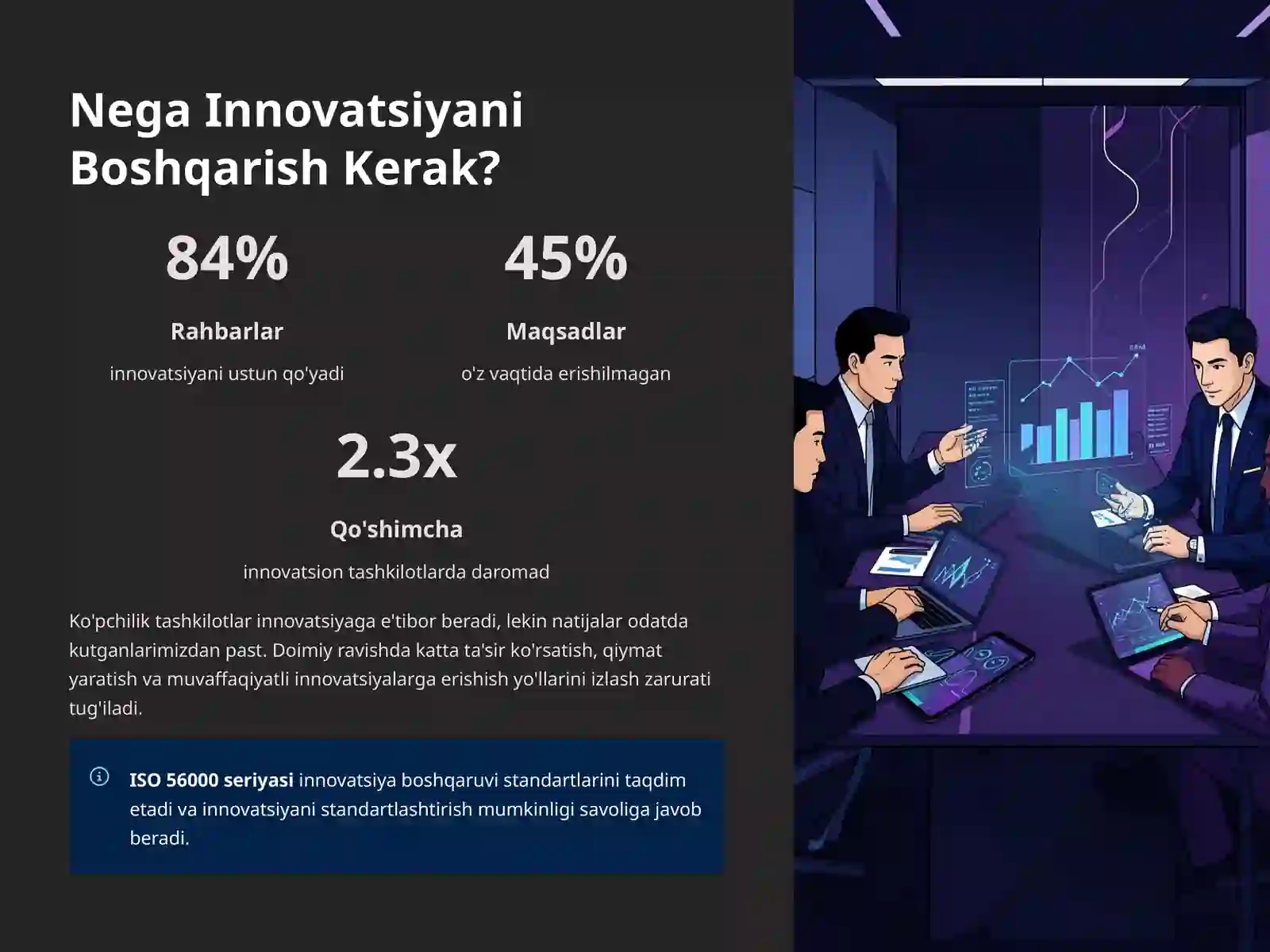 Nega Innovatsiyani Boshqarish Kerak?

84%

Rahbarlar

innovatsiyani ustun qo'yadi

45%

Maqsadlar

o'z vaqtida erishilmagan

2.3x

Qo'shimcha

innovatsion tashkilotlarda daromad

Ko'pchilik tashkilotlar innovatsiyaga e'tibor beradi, lekin natijalar odatda kutganlarimizdan past. Doimiy ravishda katta ta'sir ko'rsatish, qiymat yaratish va muvaffaqiyatli innovatsiyalarga erishish yo'llarini izlash zarurati tug'iladi.

ISO 56000 seriyasi innovatsiya boshqaruvi standartlarini taqdim etadi va innovatsiyani standartlashtirish mumkinligi savoliga javob beradi.